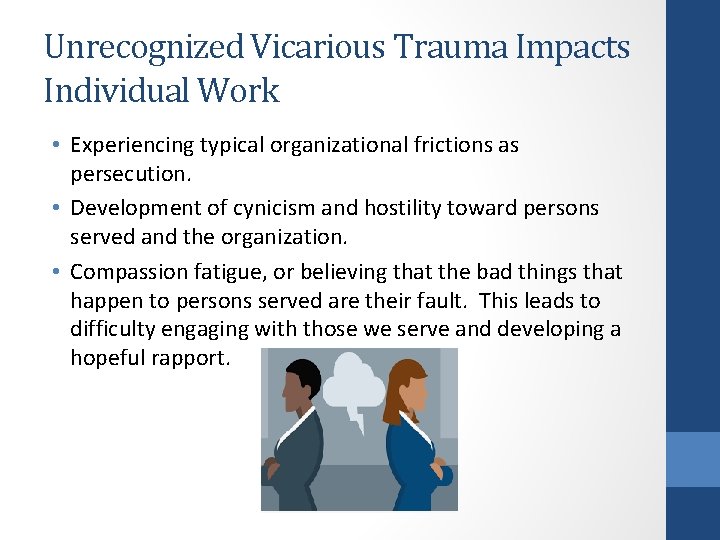 Unrecognized Vicarious Trauma Impacts Individual Work

• Experiencing typical organizational frictions as persecution.
• Development of cynicism and hostility toward persons served and the organization.
• Compassion fatigue, or believing that the bad things that happen to persons served are their fault. This leads to difficulty engaging with those we serve and developing a hopeful rapport.